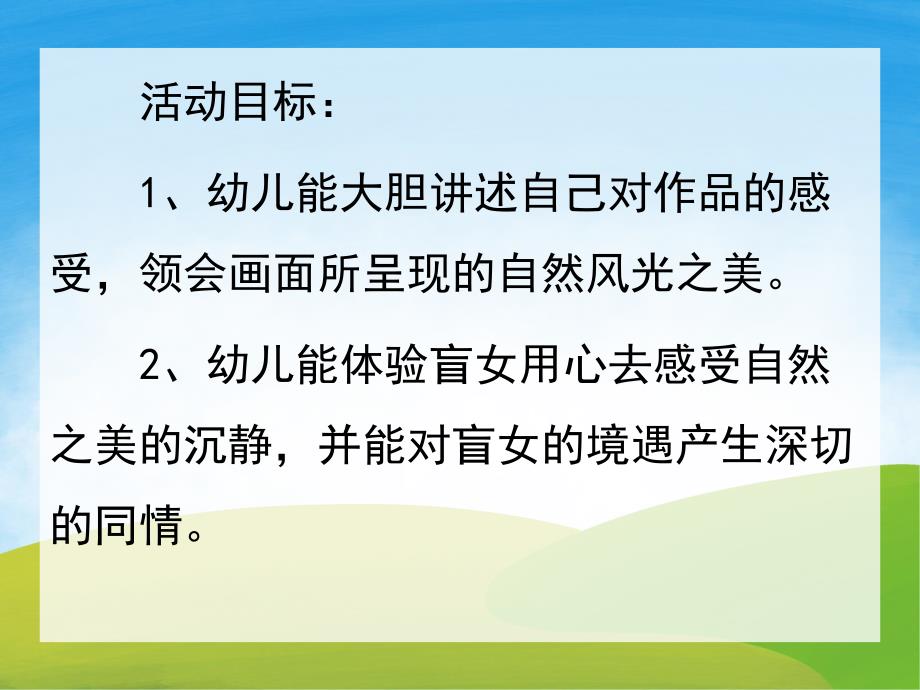 活动目标：

1、幼儿能大胆讲述自己对作品的感受，领会画面所呈现的自然风光之美。

2、幼儿能体验盲女用心去感受自然之美的沉静，并能对盲女的境遇产生深切的同情。